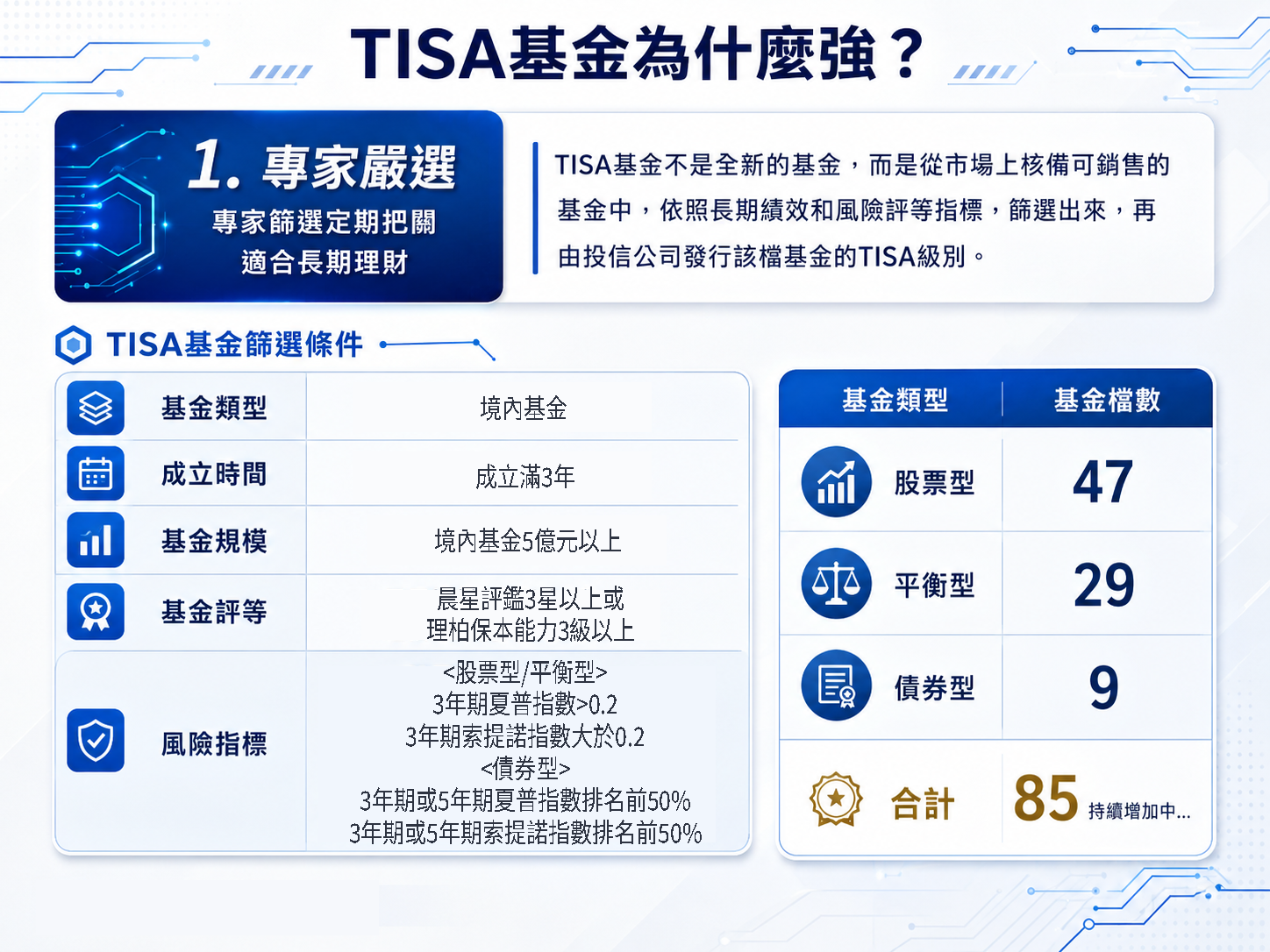 TISA基金為什麼強？

1. 專家嚴選
專家篩選定期把關
適合長期理財

TISA基金不是全新的基金，而是從市場上核備可銷售的基金中，依照長期績效和風險評等指標，篩選出來，再由投信公司發行該檔基金的TISA級別。

TISA基金篩選條件

| 基金類型 | 境內基金 |
|---|---|
| 成立時間 | 成立滿3年 |
| 基金規模 | 境內基金5億元以上 |
| 基金評等 | 晨星評鑑3星以上或 理柏保本能力3級以上 |
| 風險指標 | <股票型/平衡型> 3年期夏普指數>0.2 3年期索提諾指數大於0.2 <債券型> 3年期或5年期夏普指數排名前50% 3年期或5年期索提諾指數排名前50% |

| 基金類型 | 基金檔數 |
|---|---|
| 股票型 | 47 |
| 平衡型 | 29 |
| 債券型 | 9 |
| 合計 | 85 持續增加中... |